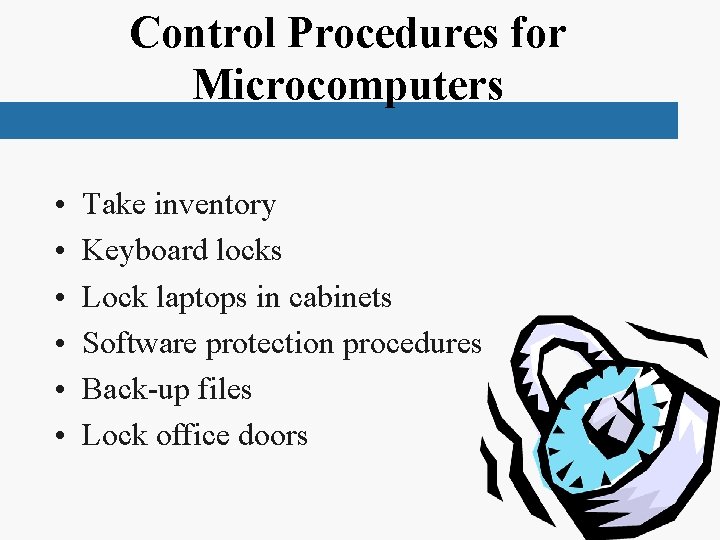 Control Procedures for Microcomputers

• Take inventory
• Keyboard locks
• Lock laptops in cabinets
• Software protection procedures
• Back-up files
• Lock office doors